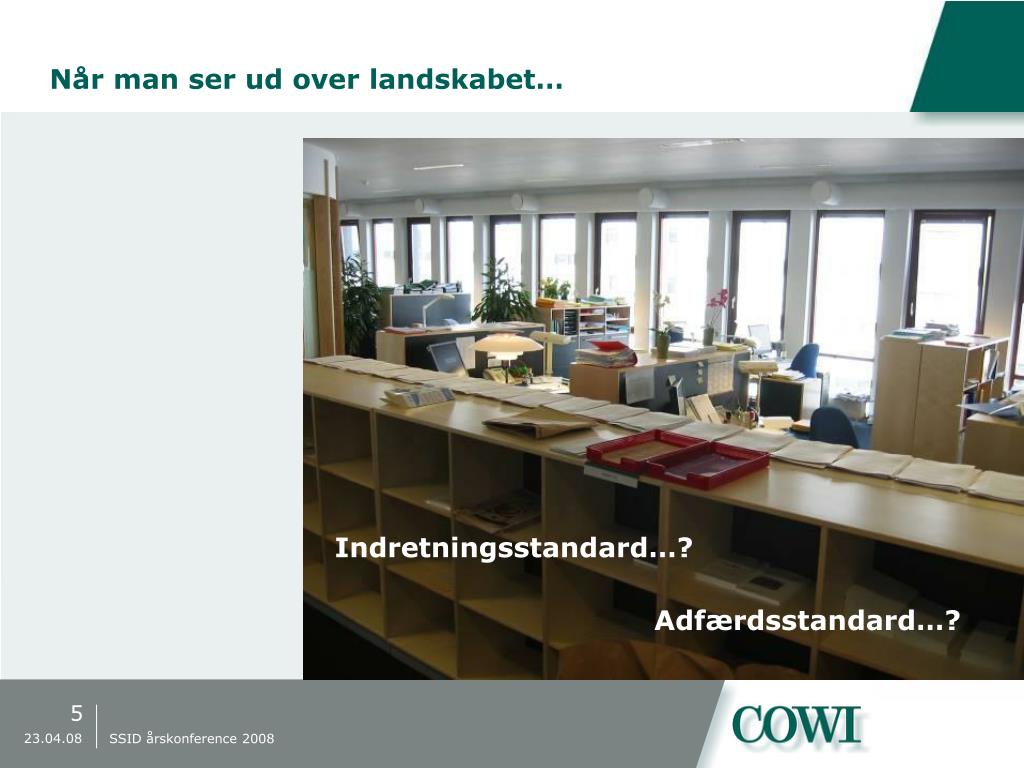 Når man ser ud over landskabet…

Indretningsstandard…?

Adfærdsstandard…?

5

23.04.08

SSID årskonference 2008

COWI